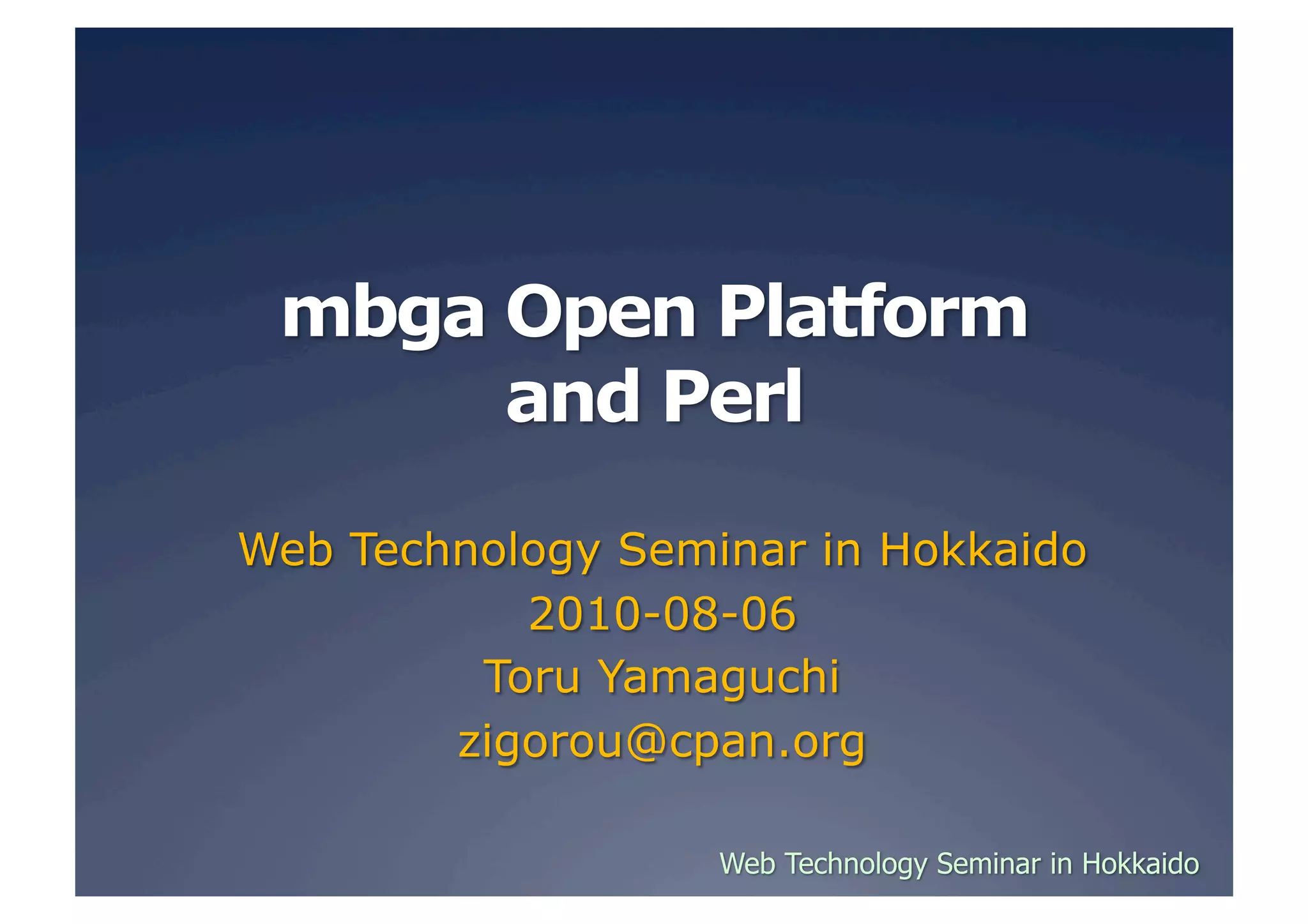 mbga Open Platform and Perl

Web Technology Seminar in Hokkaido
2010-08-06
Toru Yamaguchi
zigorou@cpan.org

Web Technology Seminar in Hokkaido